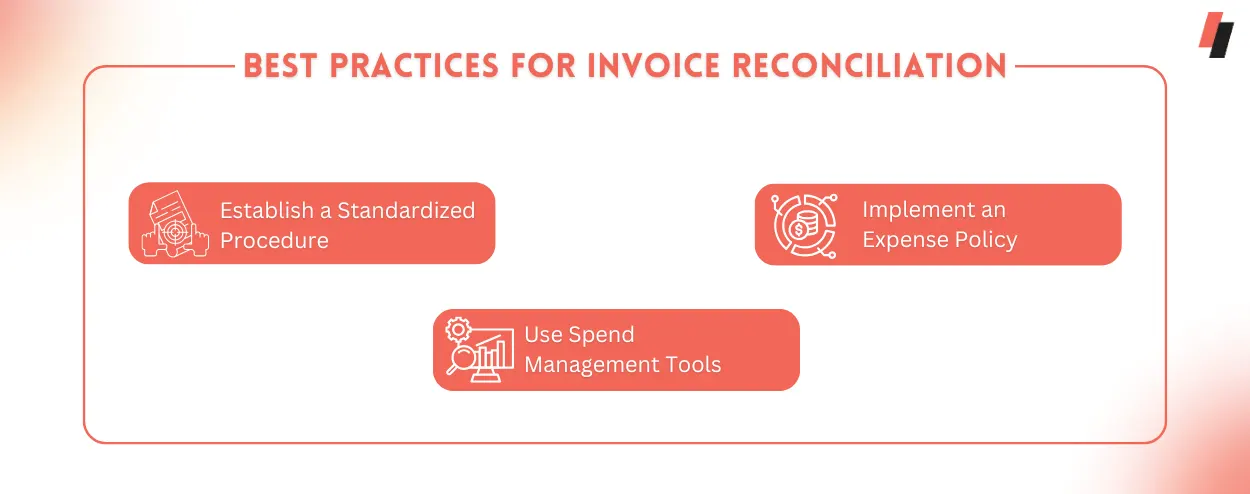 BEST PRACTICES FOR INVOICE RECONCILIATION

Establish a Standardized Procedure

Implement an Expense Policy

Use Spend Management Tools